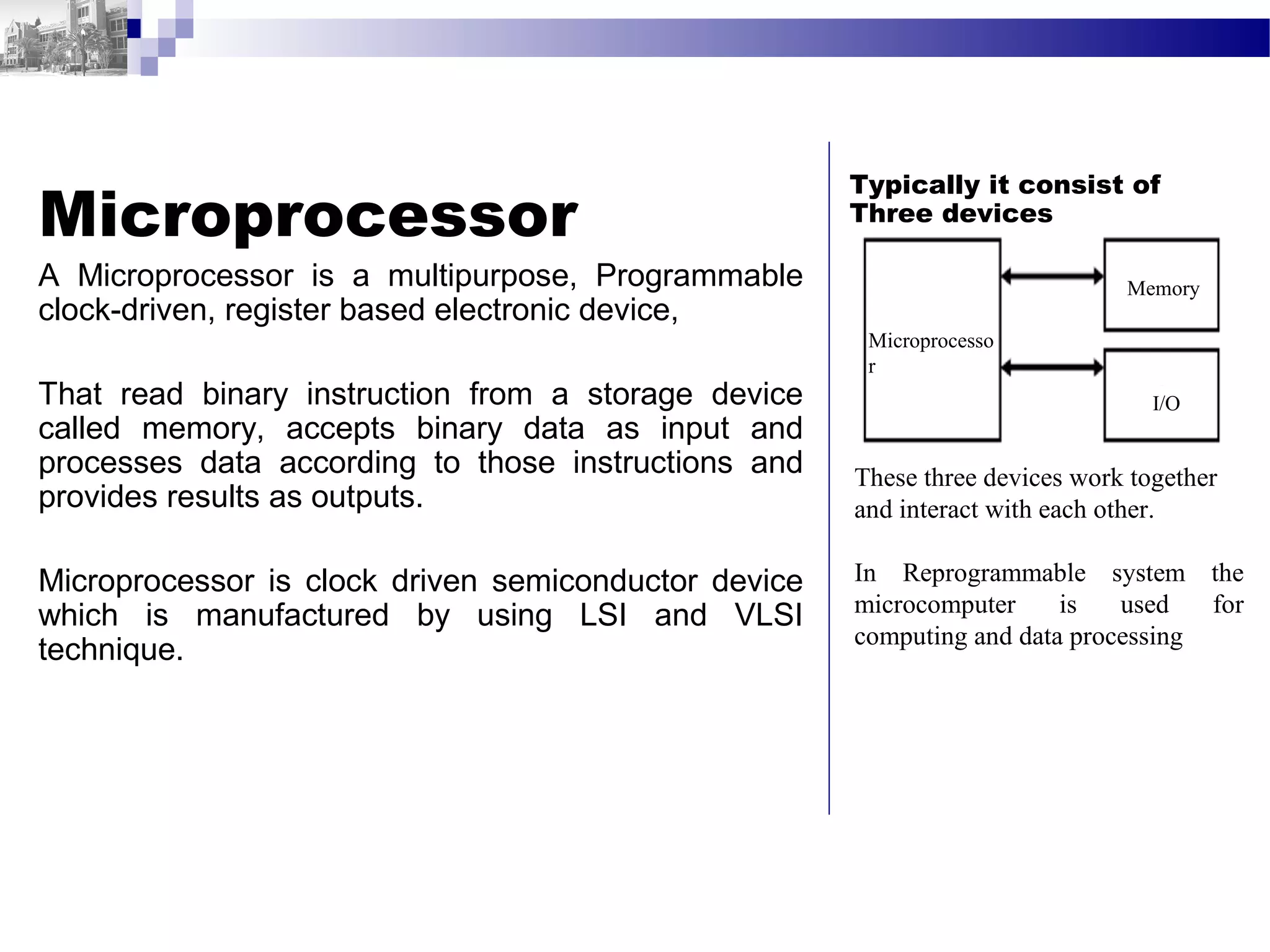 Microprocessor

A Microprocessor is a multipurpose, Programmable clock-driven, register based electronic device,

That read binary instruction from a storage device called memory, accepts binary data as input and processes data according to those instructions and provides results as outputs.

Microprocessor is clock driven semiconductor device which is manufactured by using LSI and VLSI technique.

Typically it consist of Three devices

Microprocesso
r

Memory

I/O

These three devices work together and interact with each other.

In Reprogrammable system the microcomputer is used for computing and data processing